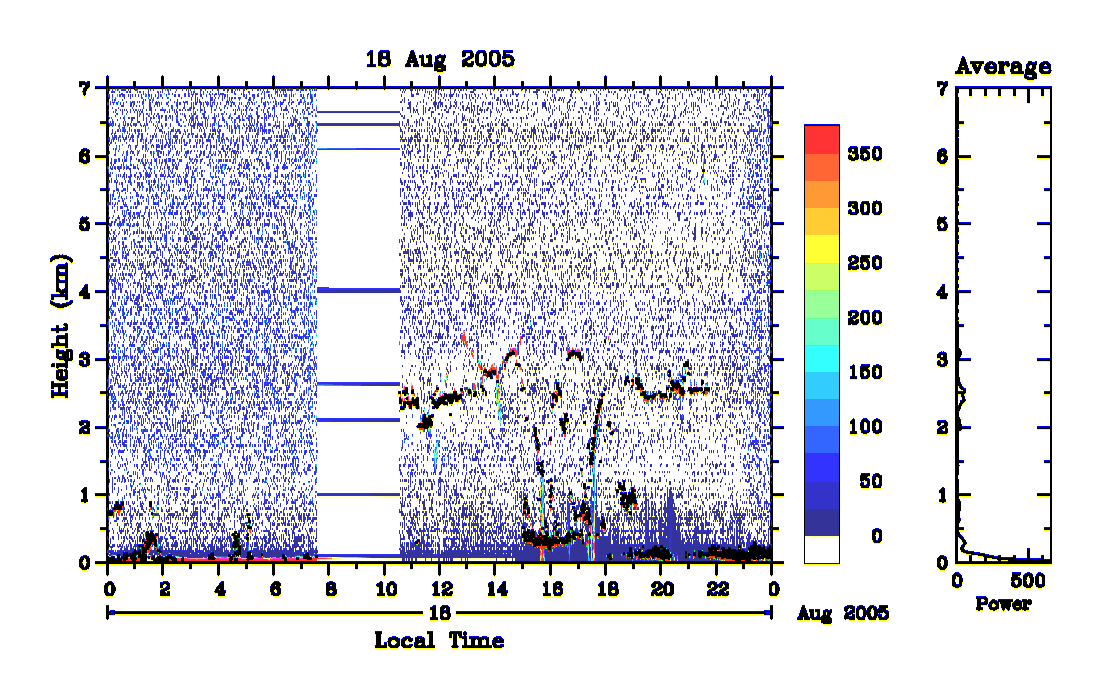 18 Aug 2005

Height (km)

7
6
5
4
3
2
1
0

0 2 4 6 8 10 12 14 16 18 20 22 0

18

Aug 2005

Local Time

350
300
250
200
150
100
50
0

Average

7
6
5
4
3
2
1
0

0 500

Power